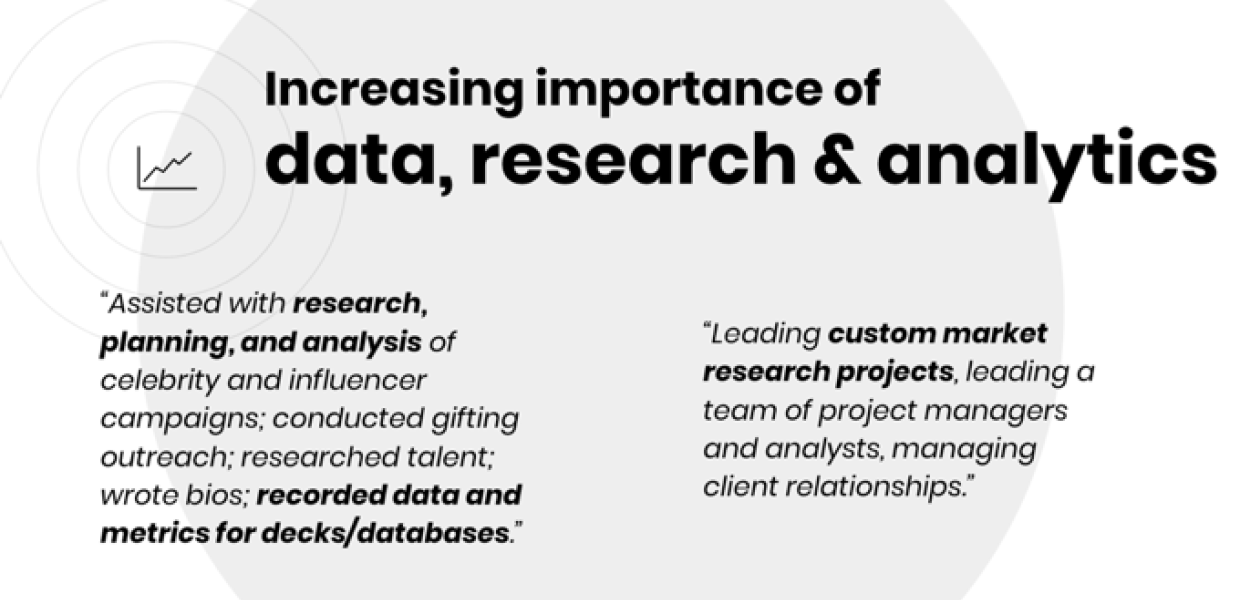 Increasing importance of
data, research & analytics

"Assisted with research, planning, and analysis of celebrity and influencer campaigns; conducted gifting outreach; researched talent; wrote bios; recorded data and metrics for decks/databases."

"Leading custom market research projects, leading a team of project managers and analysts, managing client relationships."